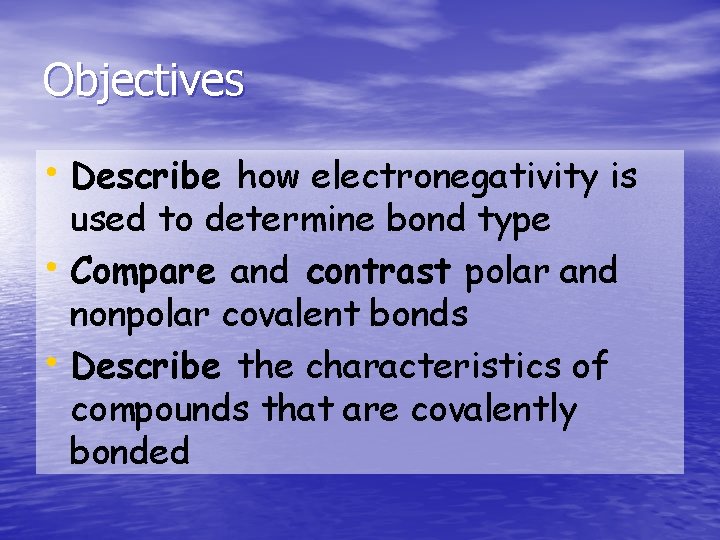 Objectives

• Describe how electronegativity is used to determine bond type
• Compare and contrast polar and nonpolar covalent bonds
• Describe the characteristics of compounds that are covalently bonded